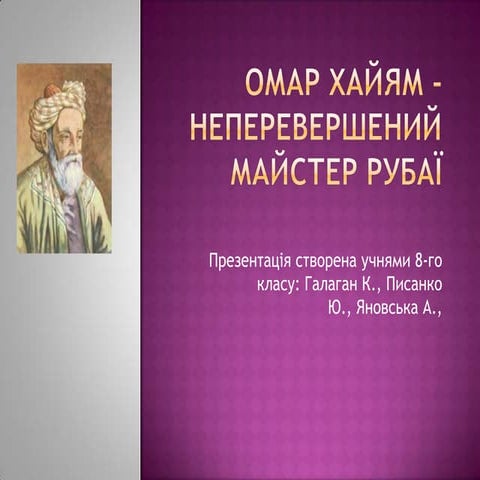 ОМАР ХАЙЯМ - НЕПЕРЕВЕРШЕНИЙ МАЙСТЕР РУБАЇ

Презентація створена учнями 8-го класу: Галаган К., Писанко Ю., Яновська А.,